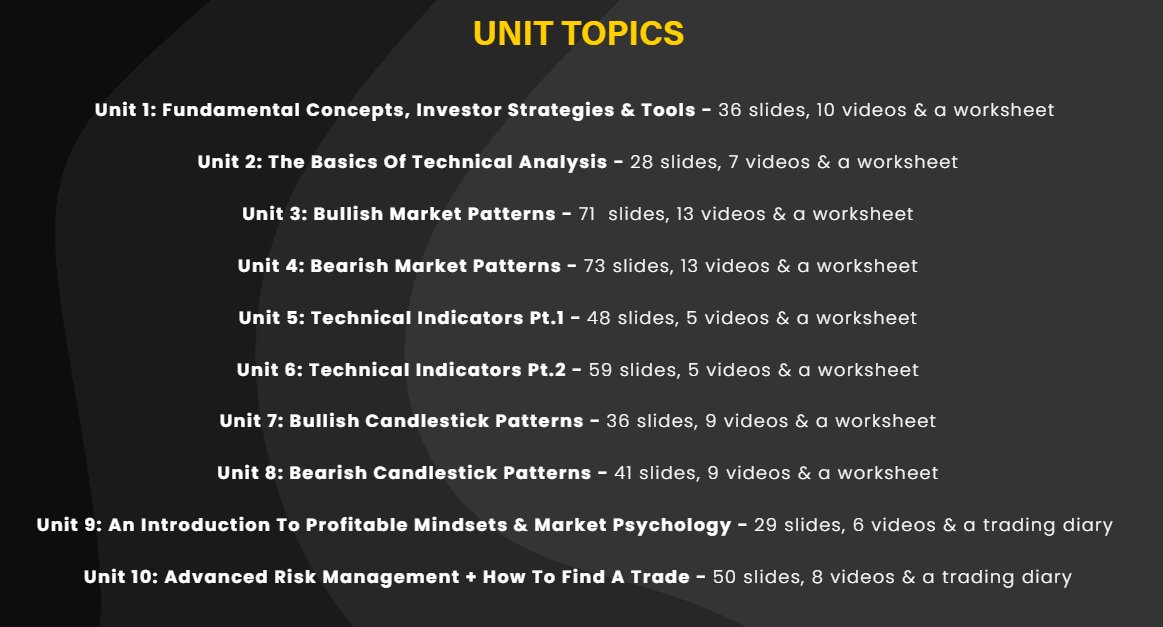 UNIT TOPICS

Unit 1: Fundamental Concepts, Investor Strategies & Tools - 36 slides, 10 videos & a worksheet

Unit 2: The Basics Of Technical Analysis - 28 slides, 7 videos & a worksheet

Unit 3: Bullish Market Patterns - 71 slides, 13 videos & a worksheet

Unit 4: Bearish Market Patterns - 73 slides, 13 videos & a worksheet

Unit 5: Technical Indicators Pt.1 - 48 slides, 5 videos & a worksheet

Unit 6: Technical Indicators Pt.2 - 59 slides, 5 videos & a worksheet

Unit 7: Bullish Candlestick Patterns - 36 slides, 9 videos & a worksheet

Unit 8: Bearish Candlestick Patterns - 41 slides, 9 videos & a worksheet

Unit 9: An Introduction To Profitable Mindsets & Market Psychology - 29 slides, 6 videos & a trading diary

Unit 10: Advanced Risk Management + How To Find A Trade - 50 slides, 8 videos & a trading diary